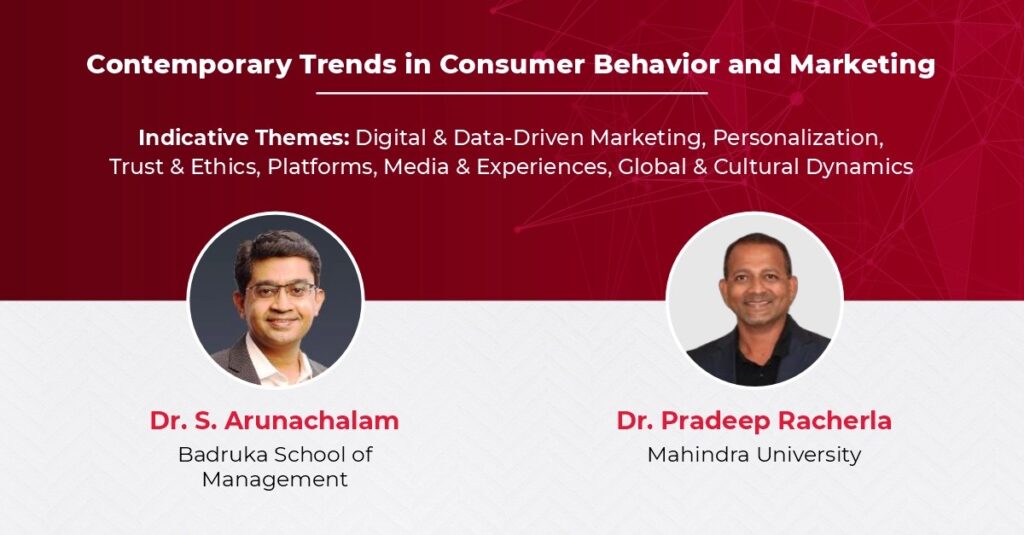 Contemporary Trends in Consumer Behavior and Marketing

Indicative Themes: Digital & Data-Driven Marketing, Personalization, Trust & Ethics, Platforms, Media & Experiences, Global & Cultural Dynamics

Dr. S. Arunachalam
Badruka School of Management

Dr. Pradeep Racherla
Mahindra University